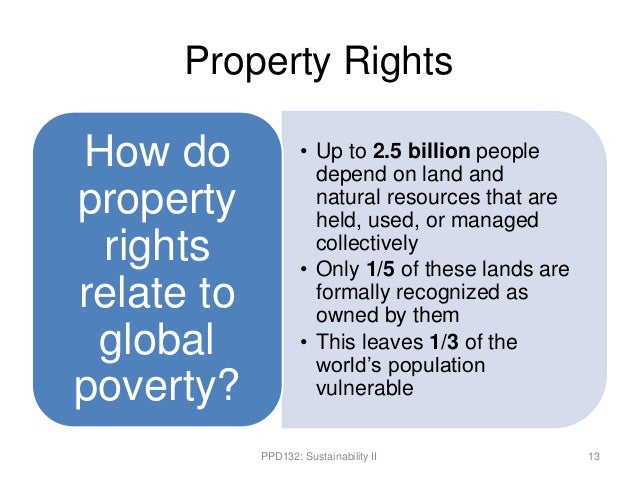 Property Rights

How do property rights relate to global poverty?

• Up to 2.5 billion people depend on land and natural resources that are held, used, or managed collectively
• Only 1/5 of these lands are formally recognized as owned by them
• This leaves 1/3 of the world's population vulnerable

PPD132: Sustainability II

13